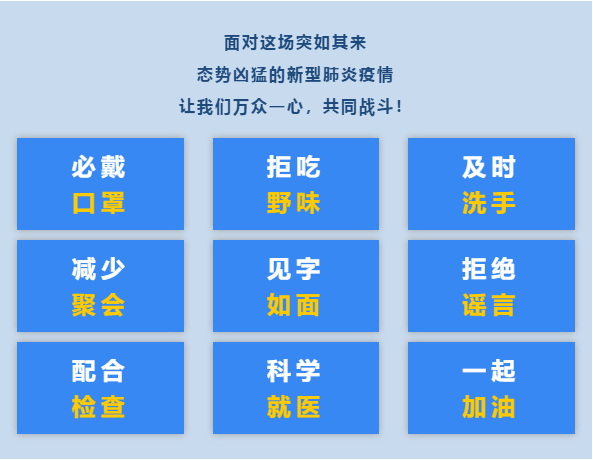 面对这场突如其来
态势凶猛的新型肺炎疫情
让我们万众一心，共同战斗！

必戴
口罩

拒吃
野味

及时
洗手

减少
聚会

见字
如面

拒绝
谣言

配合
检查

科学
就医

一起
加油